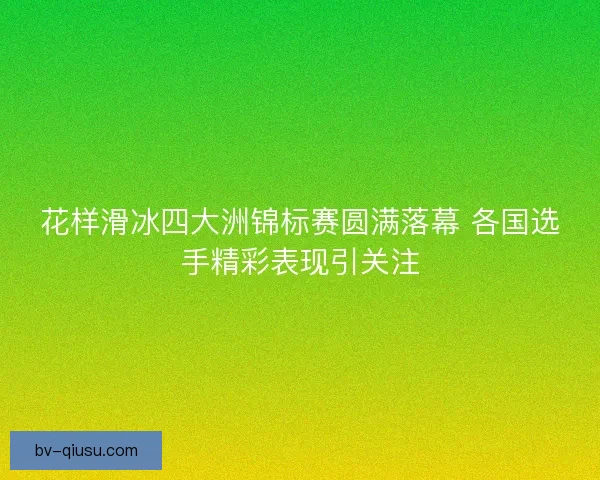 花样滑冰四大洲锦标赛圆满落幕 各国选手精彩表现引关注

bv-qiusu.com